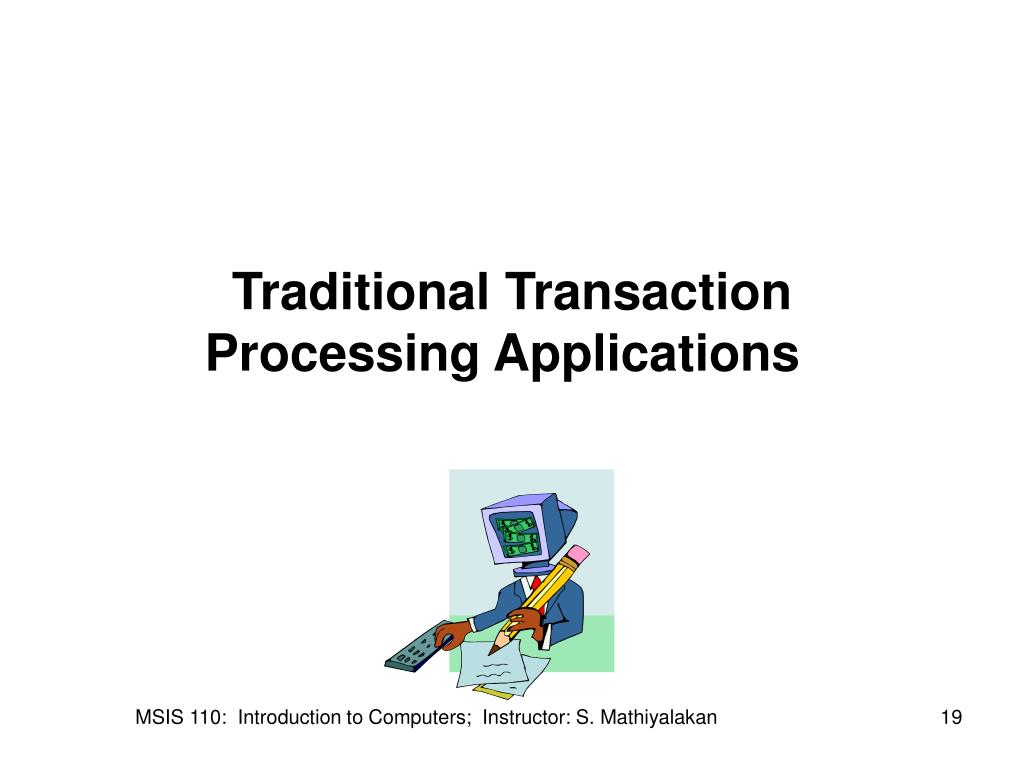 Traditional Transaction Processing Applications

MSIS 110: Introduction to Computers; Instructor: S. Mathiyalakan

19